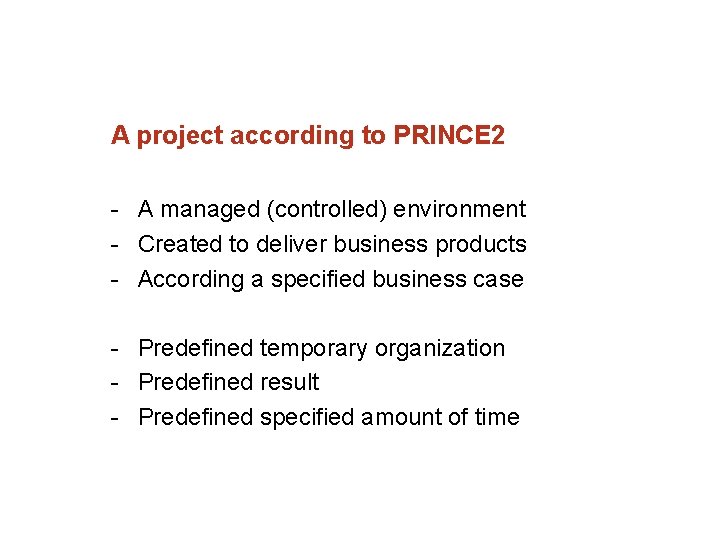 A project according to PRINCE2

- A managed (controlled) environment
- Created to deliver business products
- According a specified business case

- Predefined temporary organization
- Predefined result
- Predefined specified amount of time